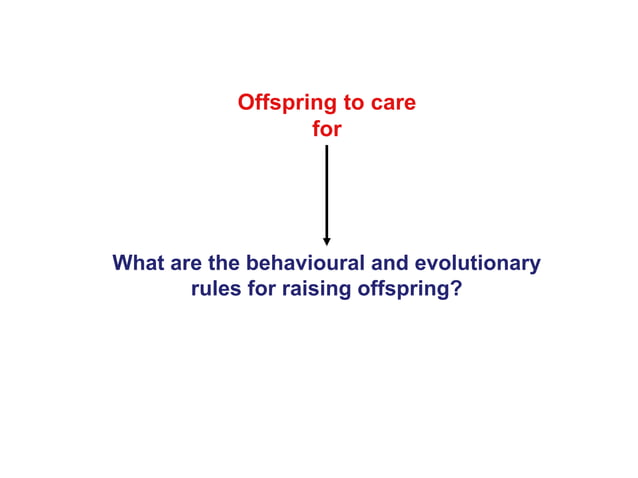 Offspring to care for

What are the behavioural and evolutionary rules for raising offspring?